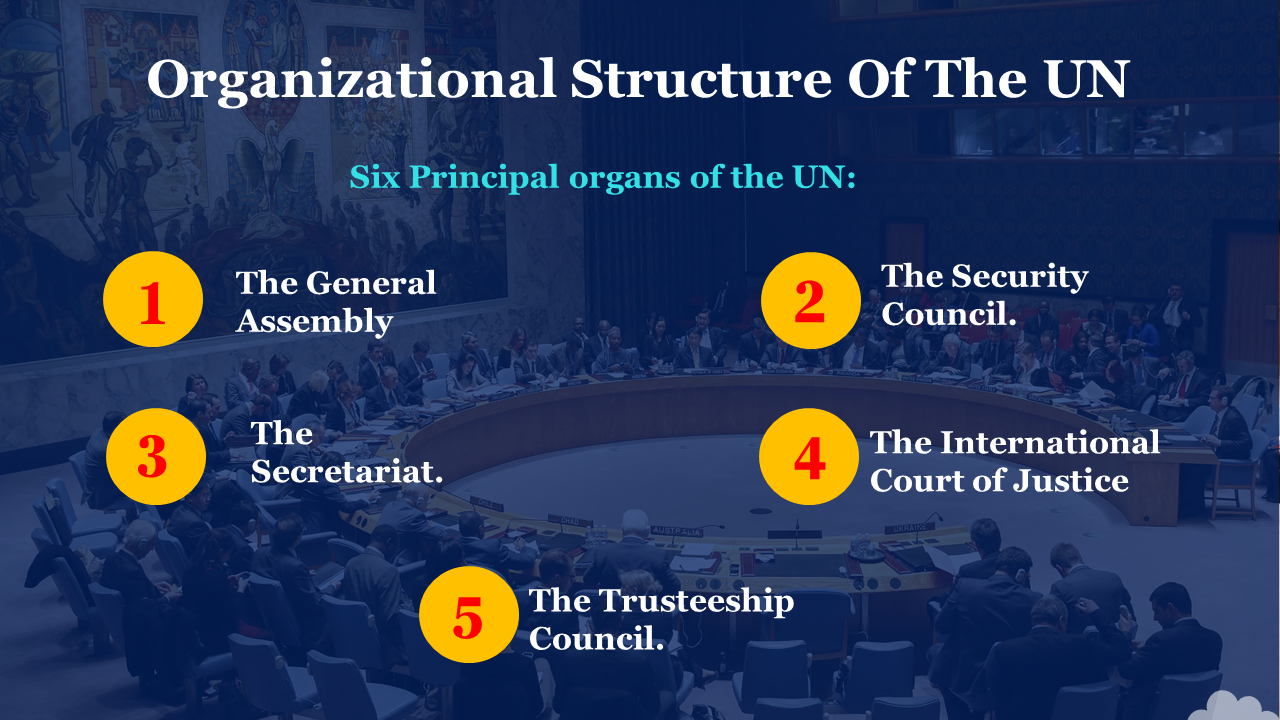 Organizational Structure Of The UN

Six Principal organs of the UN:

1 The General Assembly

2 The Security Council.

3 The Secretariat.

4 The International Court of Justice

5 The Trusteeship Council.